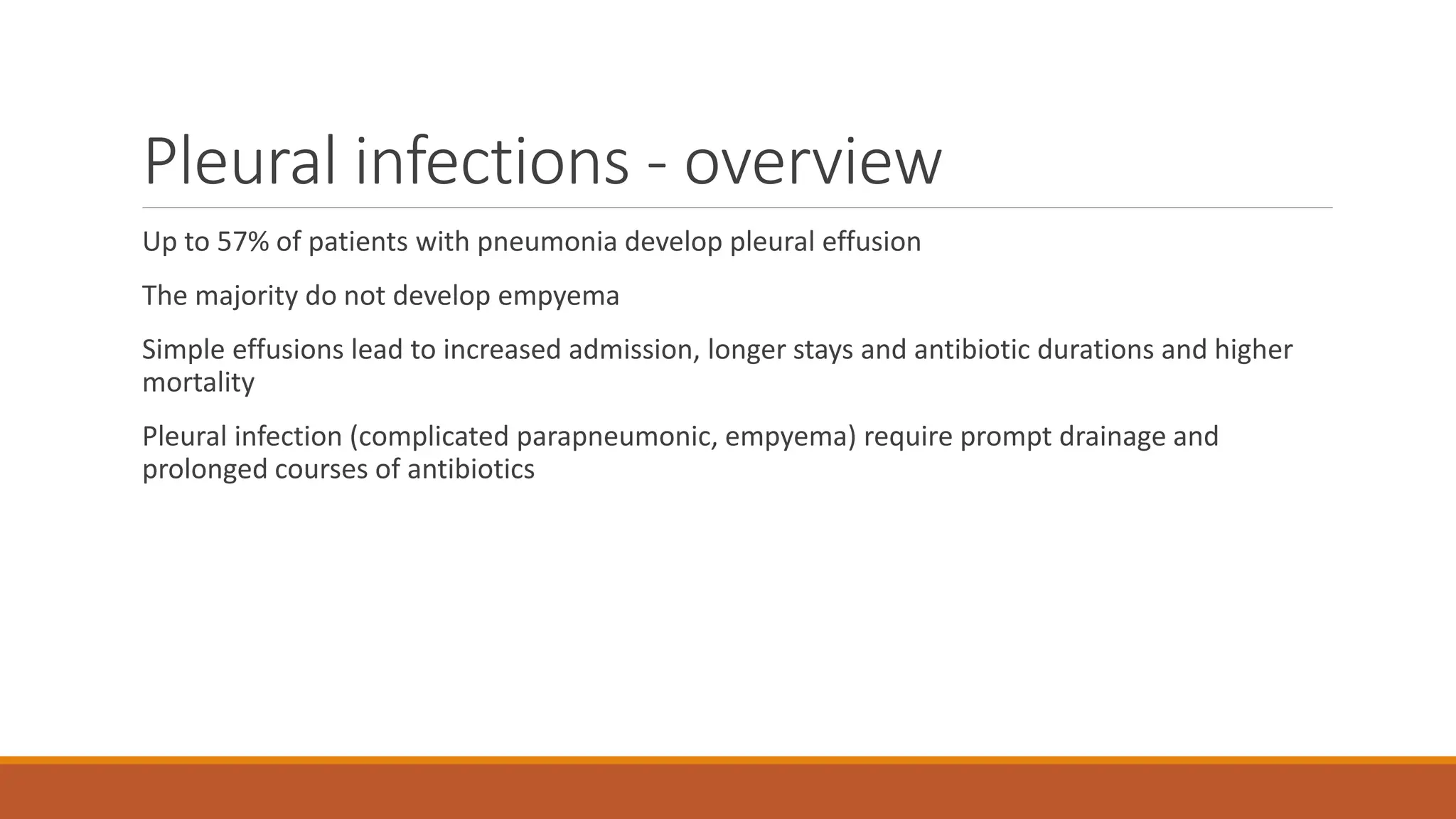 Pleural infections - overview

Up to 57% of patients with pneumonia develop pleural effusion

The majority do not develop empyema

Simple effusions lead to increased admission, longer stays and antibiotic durations and higher mortality

Pleural infection (complicated parapneumonic, empyema) require prompt drainage and prolonged courses of antibiotics